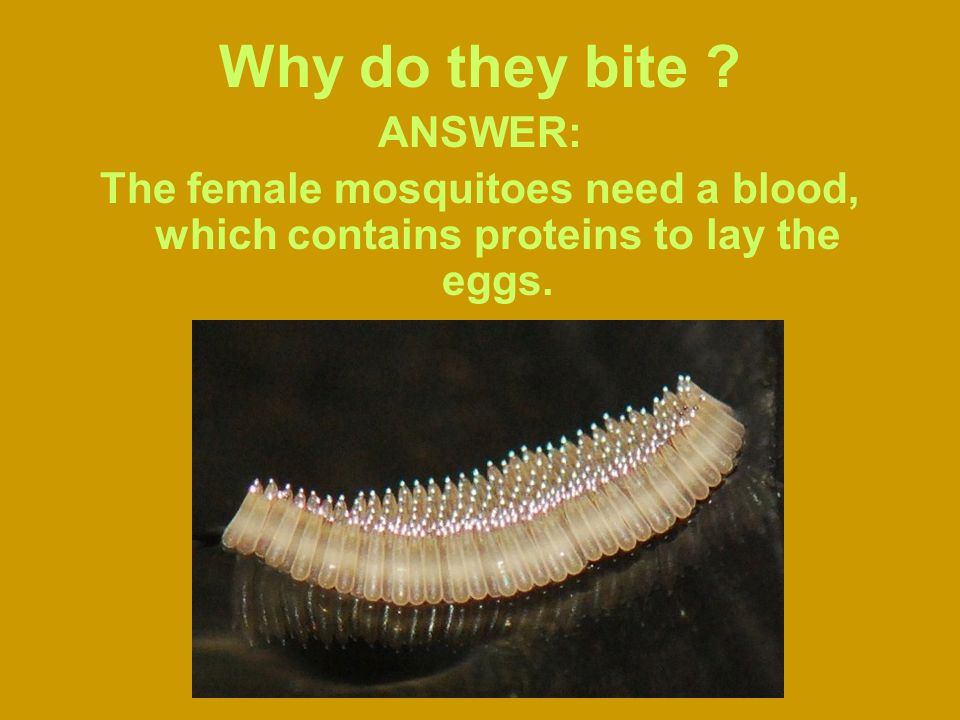 Why do they bite ?

ANSWER:

The female mosquitoes need a blood, which contains proteins to lay the eggs.